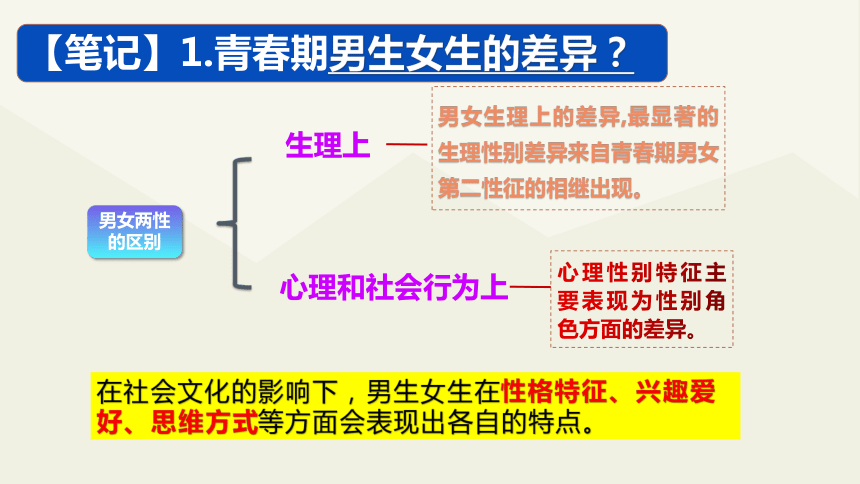 【笔记】1.青春期男生女生的差异？

男女两性的区别

生理上

男女生理上的差异,最显著的生理性别差异来自青春期男女第二性征的相继出现。

心理和社会行为上

心理性别特征主要表现为性别角色方面的差异。

在社会文化的影响下，男生女生在性格特征、兴趣爱好、思维方式等方面会表现出各自的特点。